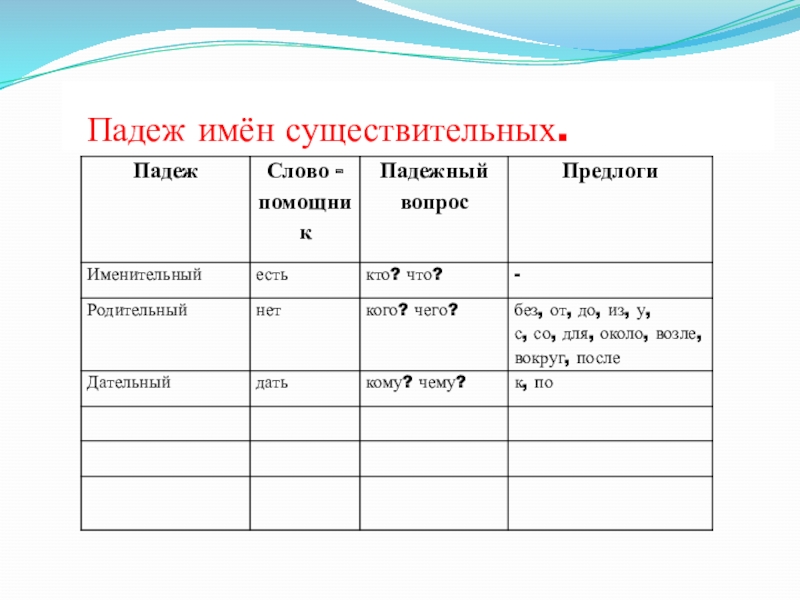 Падеж имён существительных.

| Падеж | Слово - помощник | Падежный вопрос | Предлоги |
|---|---|---|---|
| Именительный | есть | кто? что? | - |
| Родительный | нет | кого? чего? | без, от, до, из, у, с, со, для, около, возле, вокруг, после |
| Дательный | дать | кому? чему? | к, по |
| | | | |
| | | | |
| | | | |